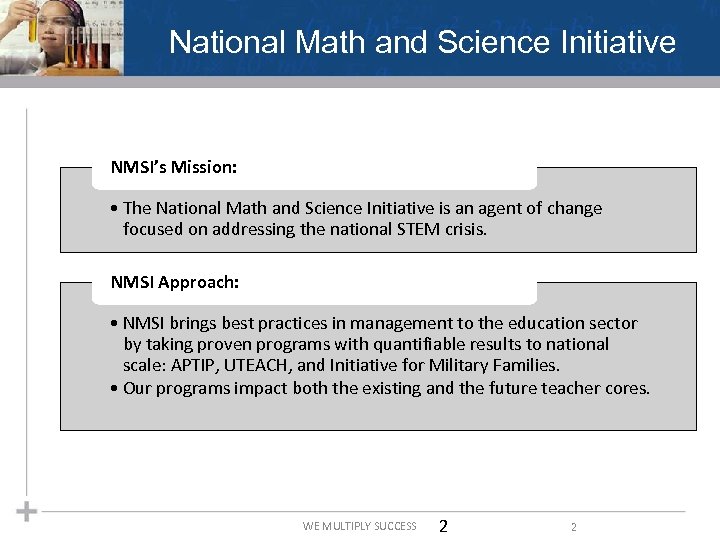 National Math and Science Initiative

NMSI's Mission:

• The National Math and Science Initiative is an agent of change focused on addressing the national STEM crisis.

NMSI Approach:

• NMSI brings best practices in management to the education sector by taking proven programs with quantifiable results to national scale: APTIP, UTEACH, and Initiative for Military Families.
• Our programs impact both the existing and the future teacher cores.

WE MULTIPLY SUCCESS 2 2